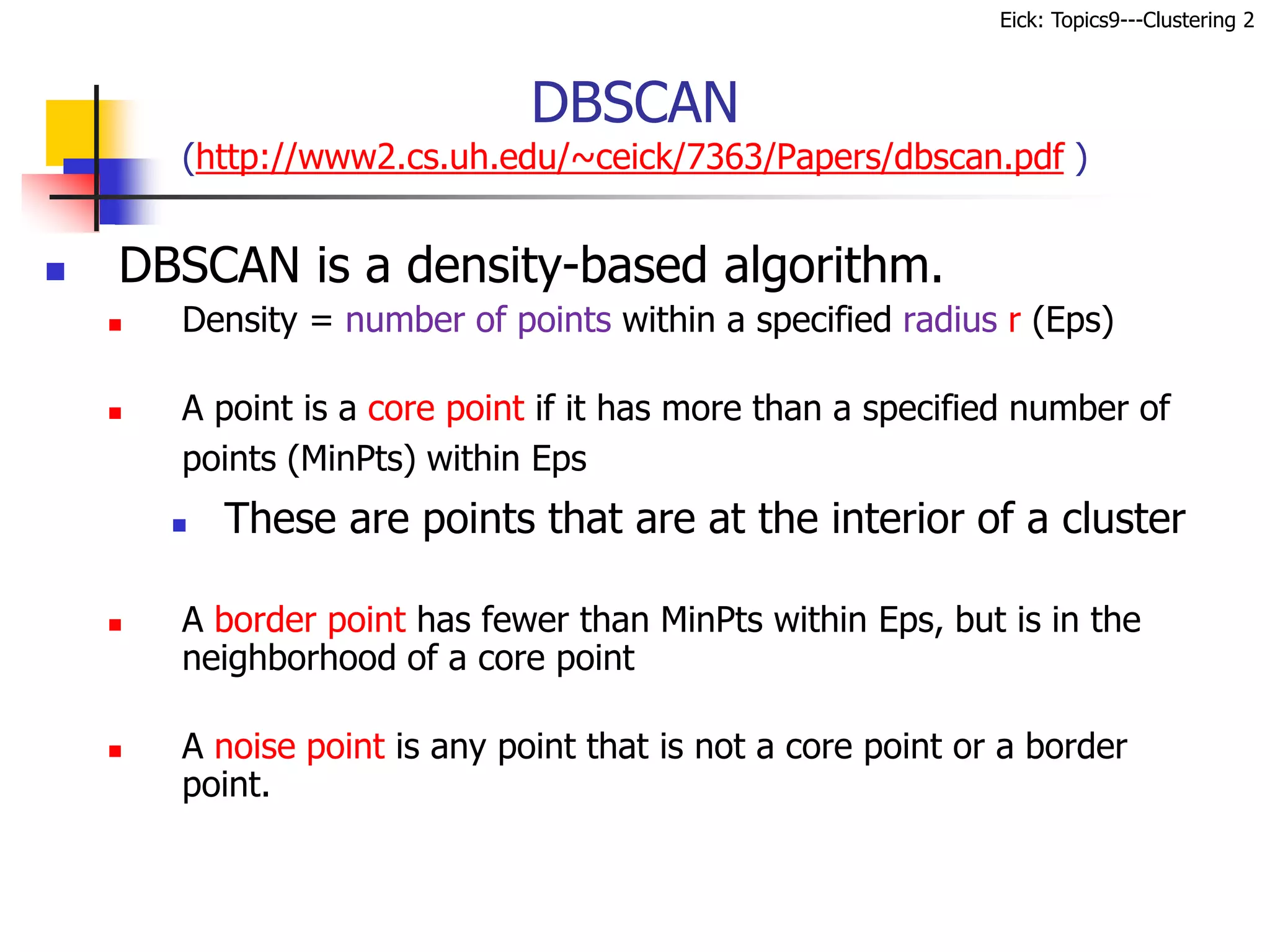 Eick: Topics9---Clustering 2

DBSCAN
(http://www2.cs.uh.edu/~ceick/7363/Papers/dbscan.pdf )

DBSCAN is a density-based algorithm.

Density = number of points within a specified radius r (Eps)

A point is a core point if it has more than a specified number of points (MinPts) within Eps

These are points that are at the interior of a cluster

A border point has fewer than MinPts within Eps, but is in the neighborhood of a core point

A noise point is any point that is not a core point or a border point.